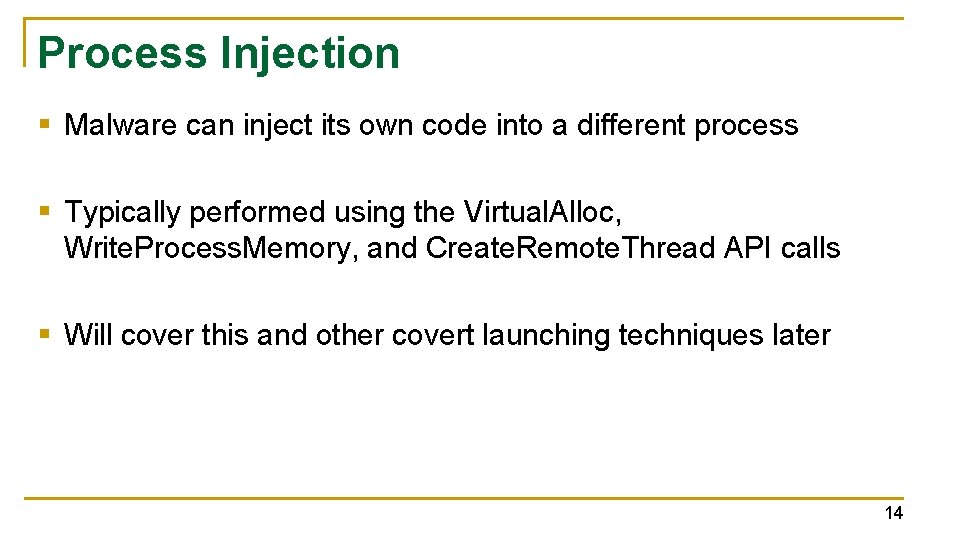 Process Injection

▪ Malware can inject its own code into a different process

▪ Typically performed using the VirtualAlloc, WriteProcessMemory, and CreateRemoteThread API calls

▪ Will cover this and other covert launching techniques later

14